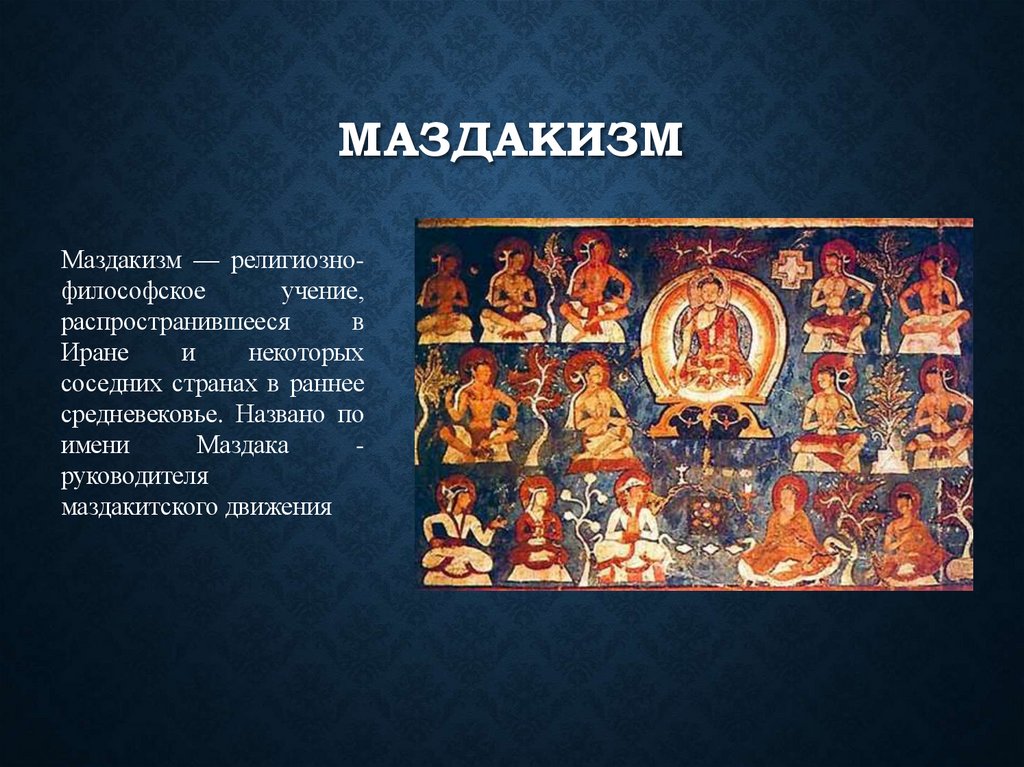 МАЗДАКИЗМ

Маздакизм — религиозно-философское учение, распространившееся в Иране и некоторых соседних странах в раннее средневековье. Названо по имени Маздака - руководителя маздакитского движения